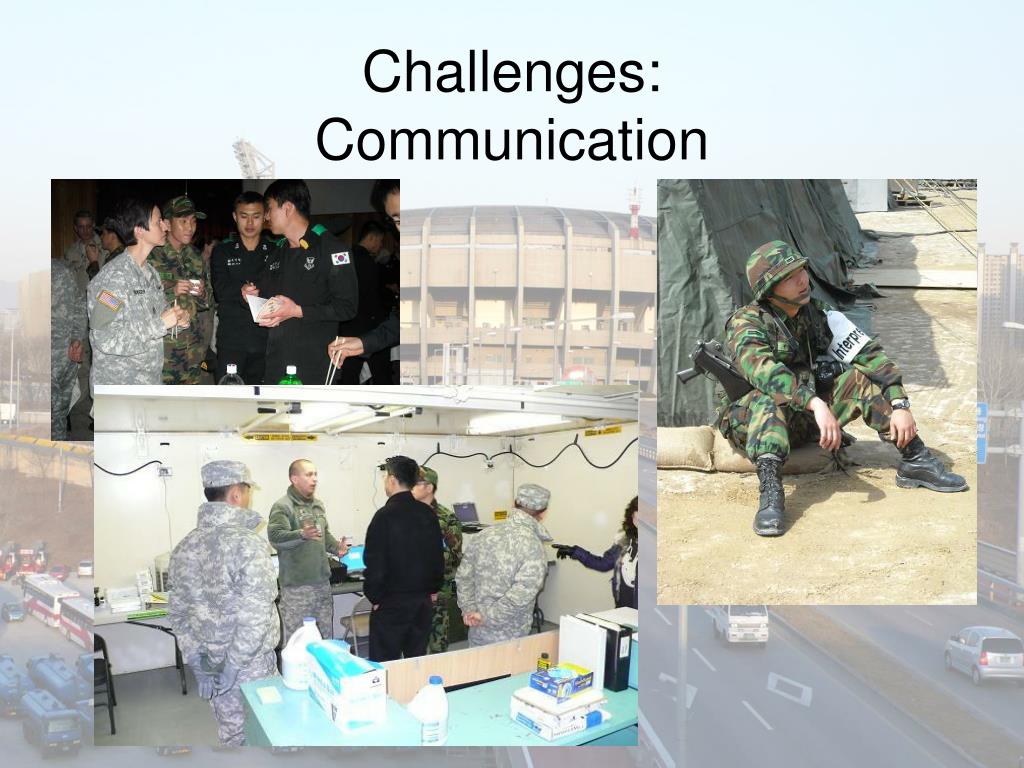 Challenges:
Communication

Interpre